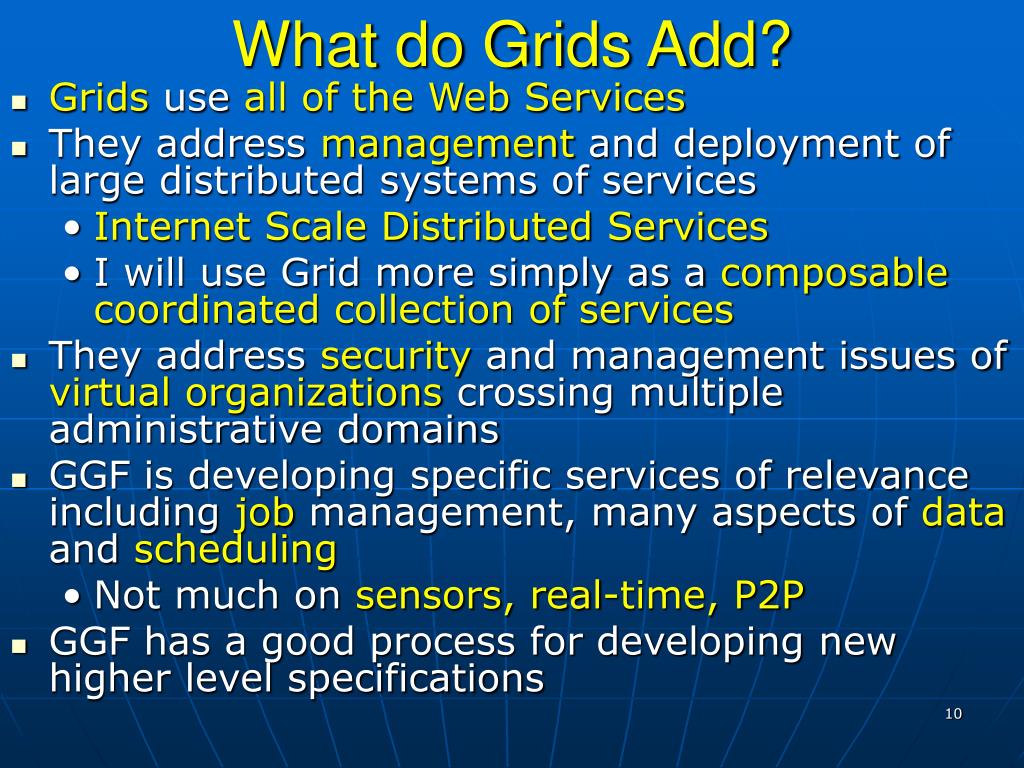 What do Grids Add?

- Grids use all of the Web Services
- They address management and deployment of large distributed systems of services
  - Internet Scale Distributed Services
  - I will use Grid more simply as a composable coordinated collection of services
- They address security and management issues of virtual organizations crossing multiple administrative domains
- GGF is developing specific services of relevance including job management, many aspects of data and scheduling
  - Not much on sensors, real-time, P2P
- GGF has a good process for developing new higher level specifications

10